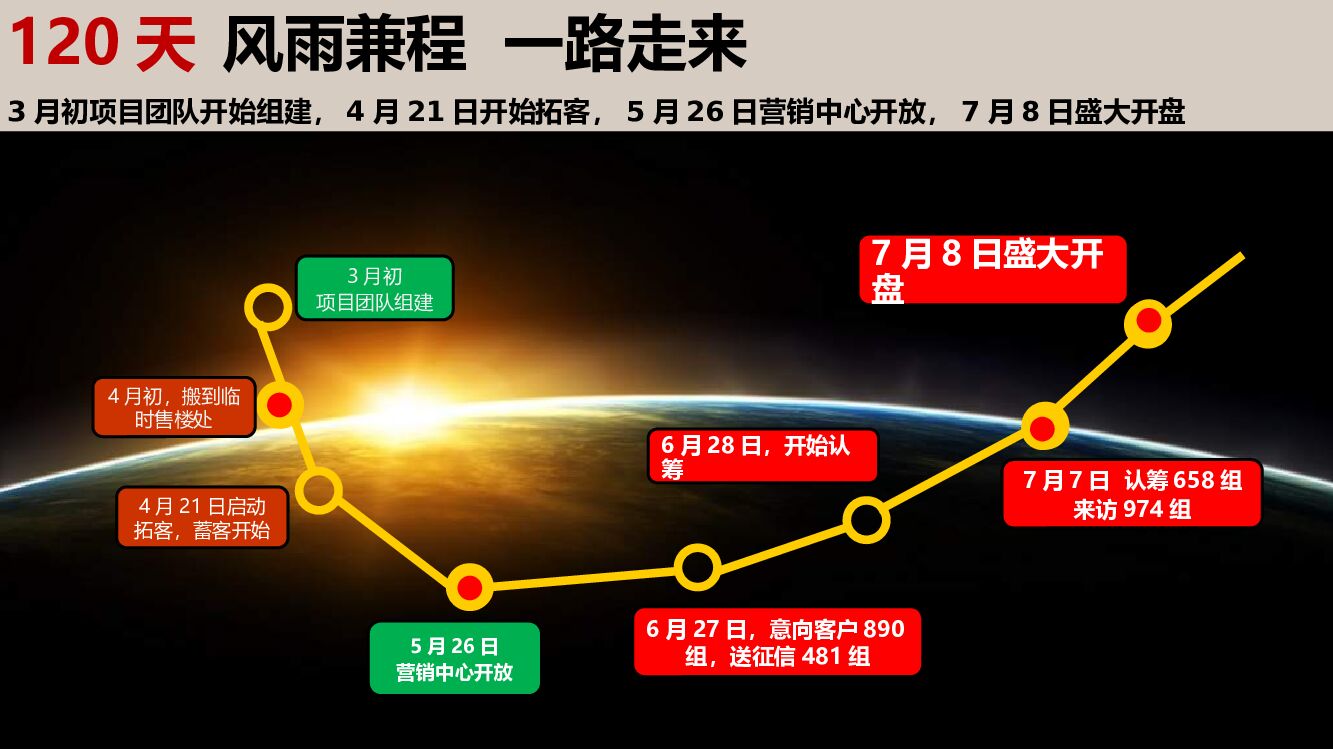 120 天 风雨兼程 一路走来

3 月初项目团队开始组建， 4 月 21 日开始拓客， 5 月 26 日营销中心开放， 7 月 8 日盛大开盘

3 月初
项目团队组建

4 月初，搬到临时售楼处

4 月 21 日启动拓客，蓄客开始

5 月 26 日
营销中心开放

6 月 27 日，意向客户 890 组，送征信 481 组

6 月 28 日，开始认筹

7 月 7 日 认筹 658 组
来访 974 组

7 月 8 日盛大开盘